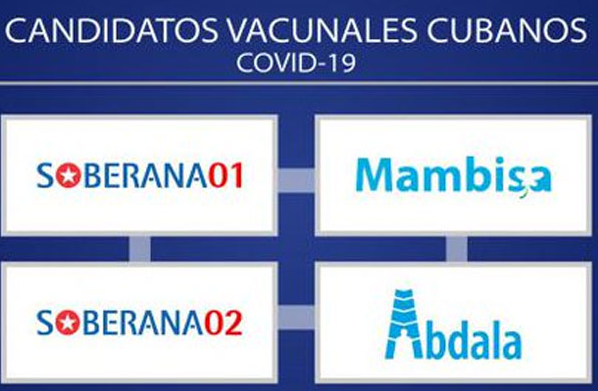 CANDIDATOS VACUNALES CUBANOS
COVID-19

SOBERANA01

Mambisa

SOBERANA02

Abdala